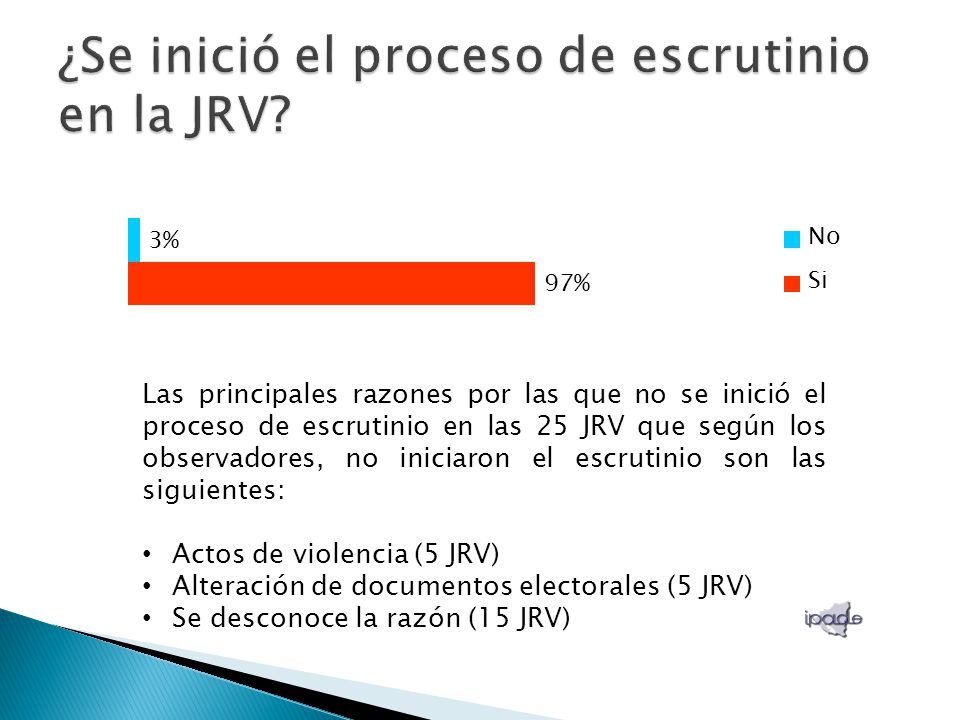 ¿Se inició el proceso de escrutinio en la JRV?

3%

97%

No

Si

Las principales razones por las que no se inició el proceso de escrutinio en las 25 JRV que según los observadores, no iniciaron el escrutinio son las siguientes:

• Actos de violencia (5 JRV)
• Alteración de documentos electorales (5 JRV)
• Se desconoce la razón (15 JRV)

ipade